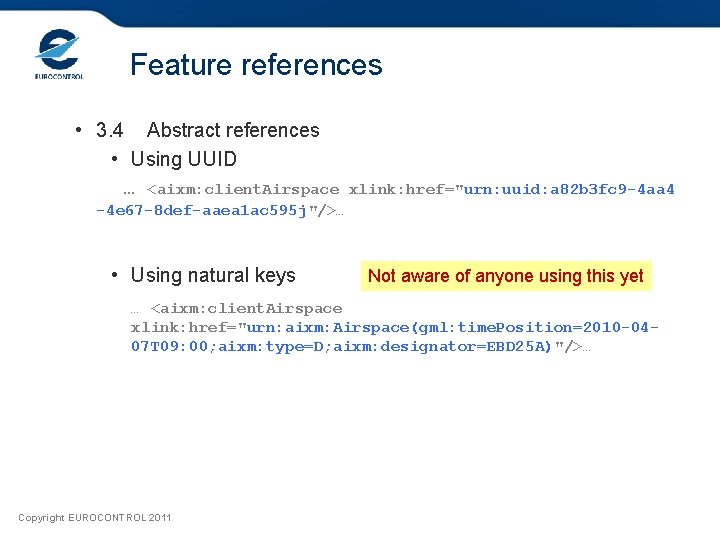 EUROCONTROL

Feature references

• 3.4 Abstract references
• Using UUID

… <aixm:clientAirspace xlink:href="urn:uuid:a82b3fc9-4aa4-4e67-8def-aaea1ac595j"/>…

• Using natural keys

Not aware of anyone using this yet

… <aixm:clientAirspace xlink:href="urn:aixm:Airspace(gml:timePosition=2010-04-07T09:00;aixm:type=D;aixm:designator=EBD25A)"/>…

Copyright EUROCONTROL 2011